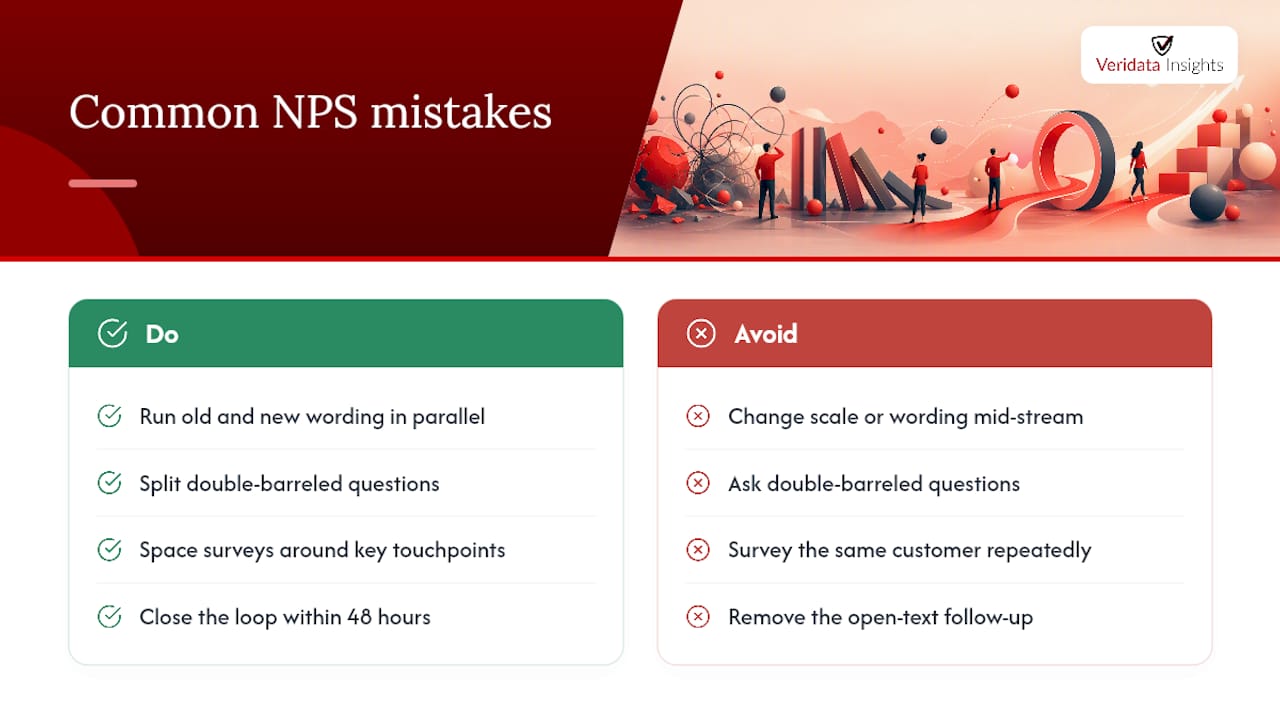 Common NPS mistakes

Veridata Insights

Do

Run old and new wording in parallel

Split double-barreled questions

Space surveys around key touchpoints

Close the loop within 48 hours

Avoid

Change scale or wording mid-stream

Ask double-barreled questions

Survey the same customer repeatedly

Remove the open-text follow-up